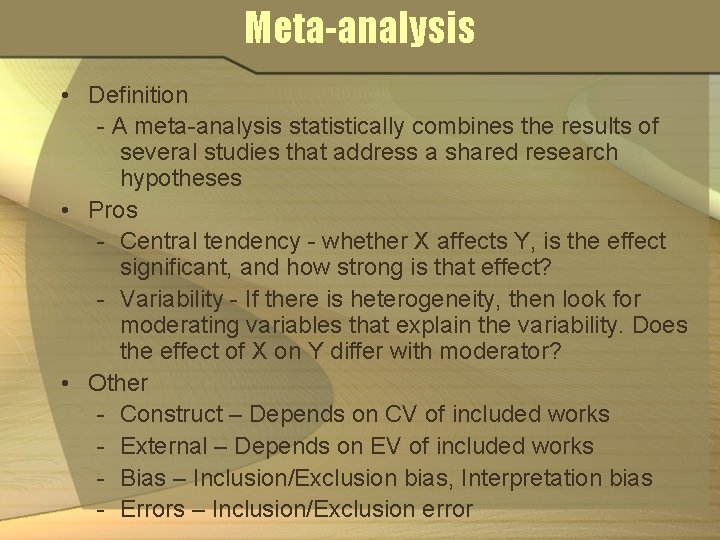 Meta-analysis

• Definition
- A meta-analysis statistically combines the results of several studies that address a shared research hypotheses
• Pros
- Central tendency - whether X affects Y, is the effect significant, and how strong is that effect?
- Variability - If there is heterogeneity, then look for moderating variables that explain the variability. Does the effect of X on Y differ with moderator?
• Other
- Construct – Depends on CV of included works
- External – Depends on EV of included works
- Bias – Inclusion/Exclusion bias, Interpretation bias
- Errors – Inclusion/Exclusion error